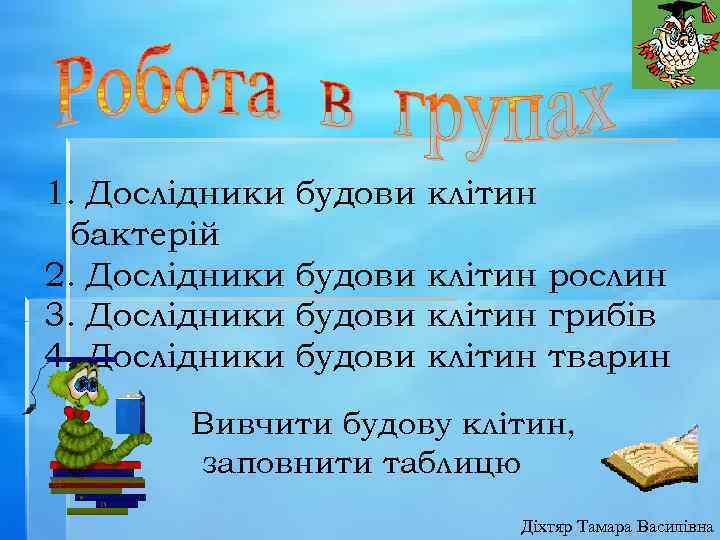 Робота в групах

1. Дослідники будови клітин бактерій
2. Дослідники будови клітин рослин
3. Дослідники будови клітин грибів
4. Дослідники будови клітин тварин

Вивчити будову клітин, заповнити таблицю

Діхтяр Тамара Василівна